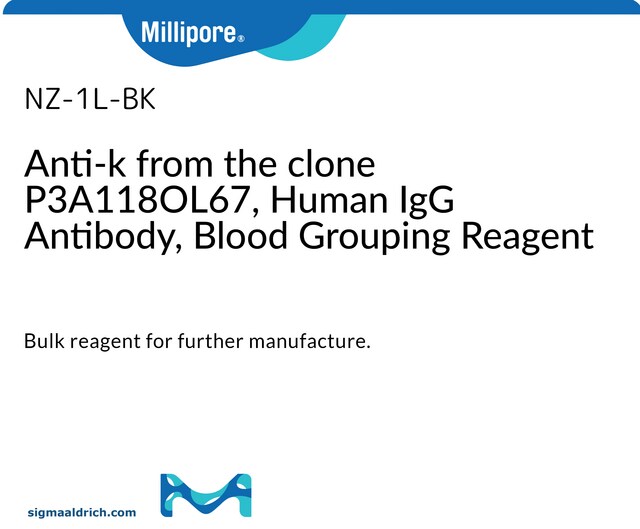 Millipore®

NZ-1L-BK

Anti-k from the clone P3A118OL67, Human IgG Antibody, Blood Grouping Reagent

Bulk reagent for further manufacture.

sigmaaldrich.com